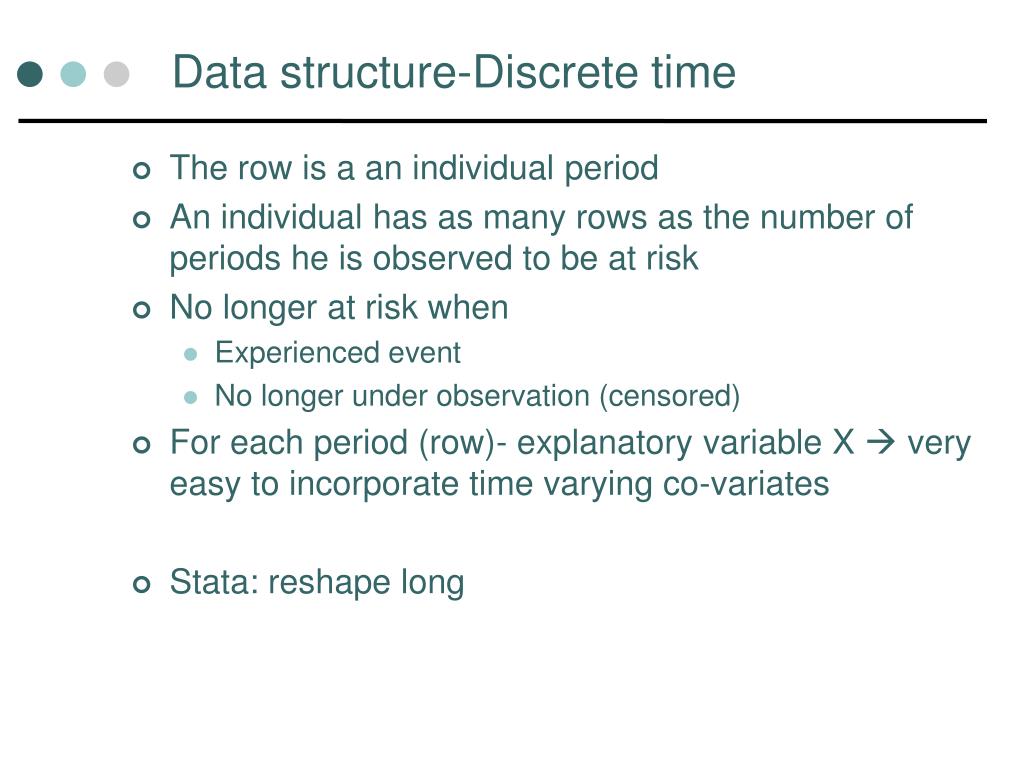 Data structure-Discrete time

The row is a an individual period

An individual has as many rows as the number of periods he is observed to be at risk

No longer at risk when

Experienced event

No longer under observation (censored)

For each period (row)- explanatory variable X → very easy to incorporate time varying co-variates

Stata: reshape long